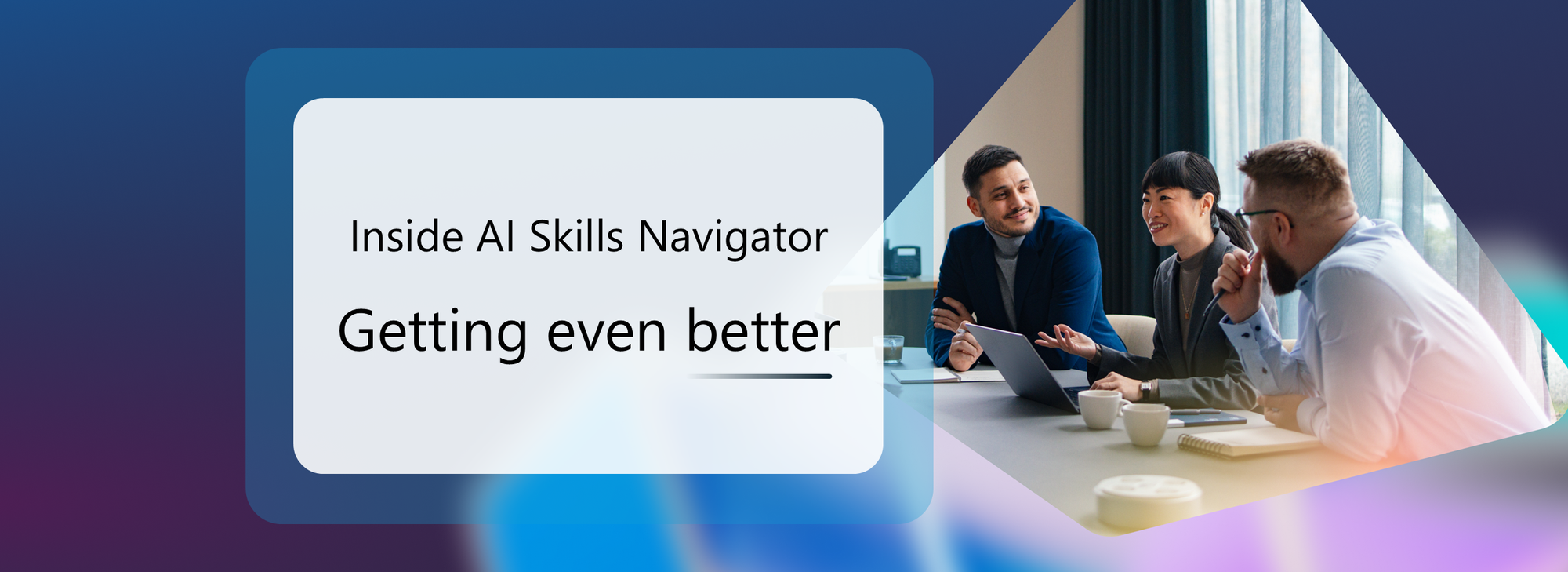 Inside AI Skills Navigator

Getting even better